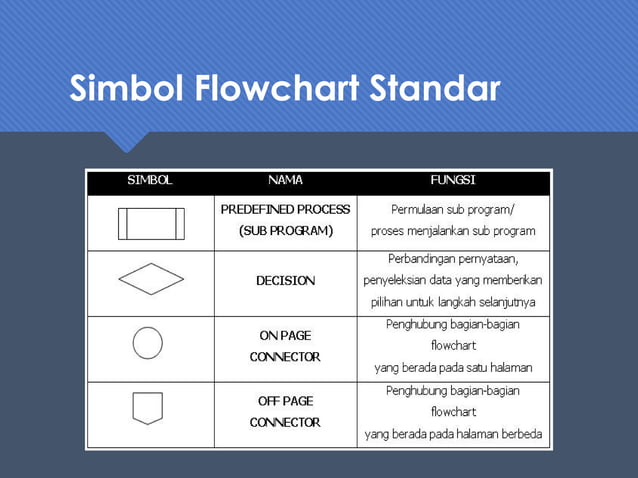 Simbol Flowchart Standar

| SIMBOL | NAMA | FUNGSI |
|---|---|---|
| | PREDEFINED PROCESS (SUB PROGRAM) | Permulaan sub program/ proses menjalankan sub program |
| | DECISION | Perbandingan pernyataan, penyeleksian data yang memberikan pilihan untuk langkah selanjutnya |
| | ON PAGE CONNECTOR | Penghubung bagian-bagian flowchart yang berada pada satu halaman |
| | OFF PAGE CONNECTOR | Penghubung bagian-bagian flowchart yang berada pada halaman berbeda |